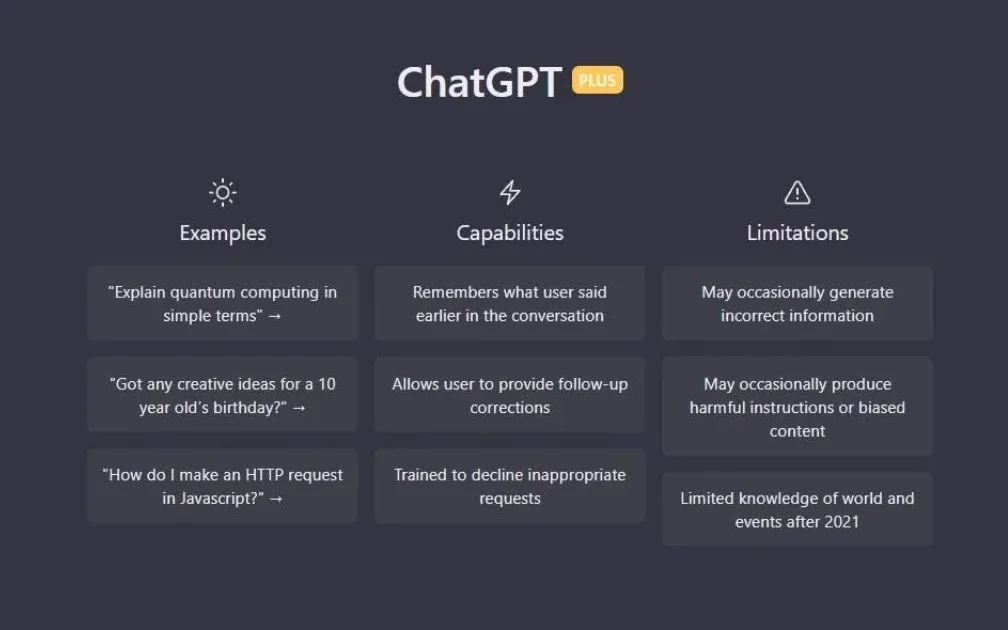 ChatGPT PLUS

Examples

"Explain quantum computing in simple terms" →

"Got any creative ideas for a 10 year old's birthday?" →

"How do I make an HTTP request in Javascript?" →

Capabilities

Remembers what user said earlier in the conversation

Allows user to provide follow-up corrections

Trained to decline inappropriate requests

Limitations

May occasionally generate incorrect information

May occasionally produce harmful instructions or biased content

Limited knowledge of world and events after 2021